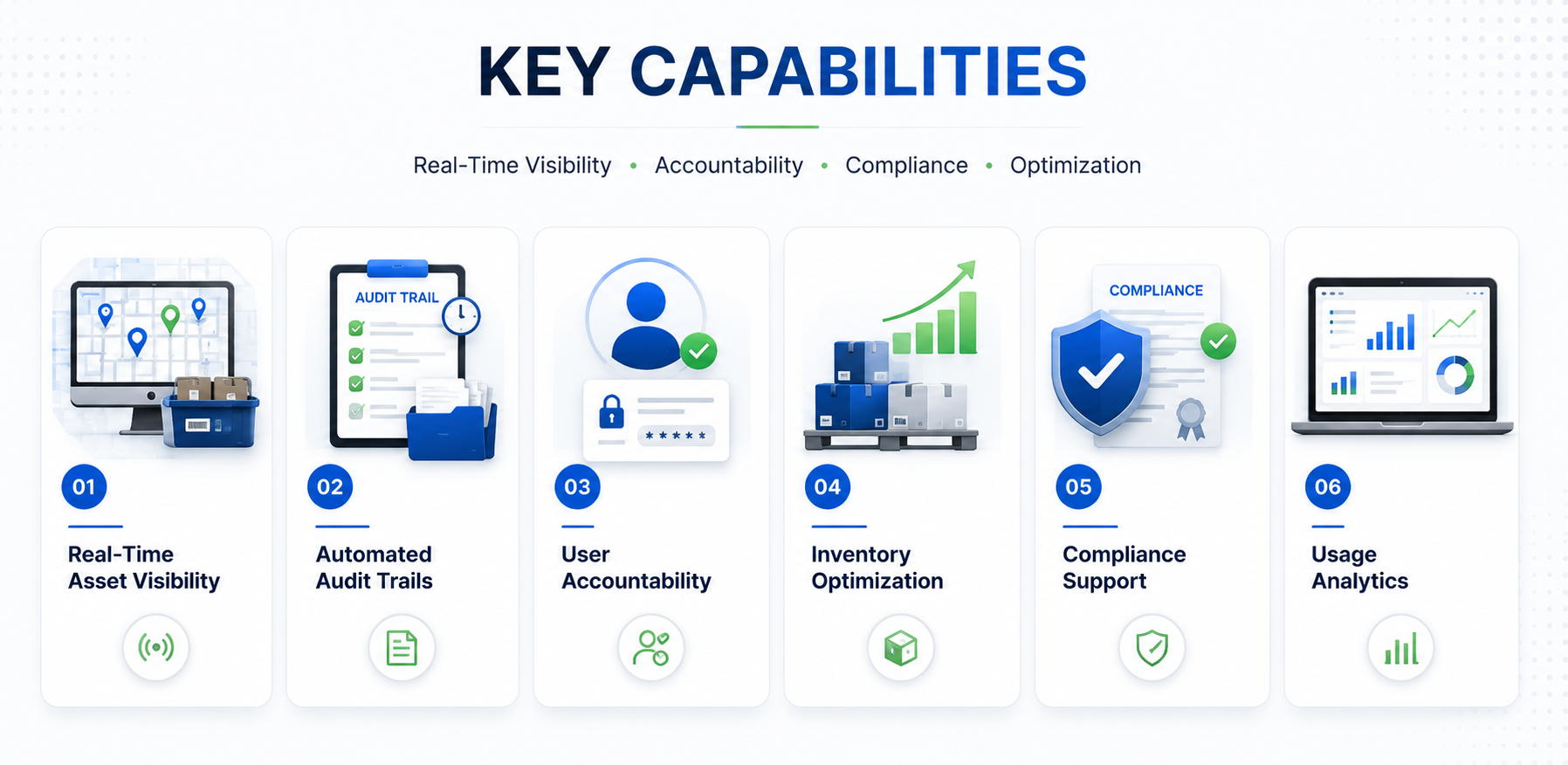 KEY CAPABILITIES

Real-Time Visibility • Accountability • Compliance • Optimization

01
Real-Time Asset Visibility

AUDIT TRAIL
02
Automated Audit Trails

*****
03
User Accountability

04
Inventory Optimization

COMPLIANCE
05
Compliance Support

06
Usage Analytics